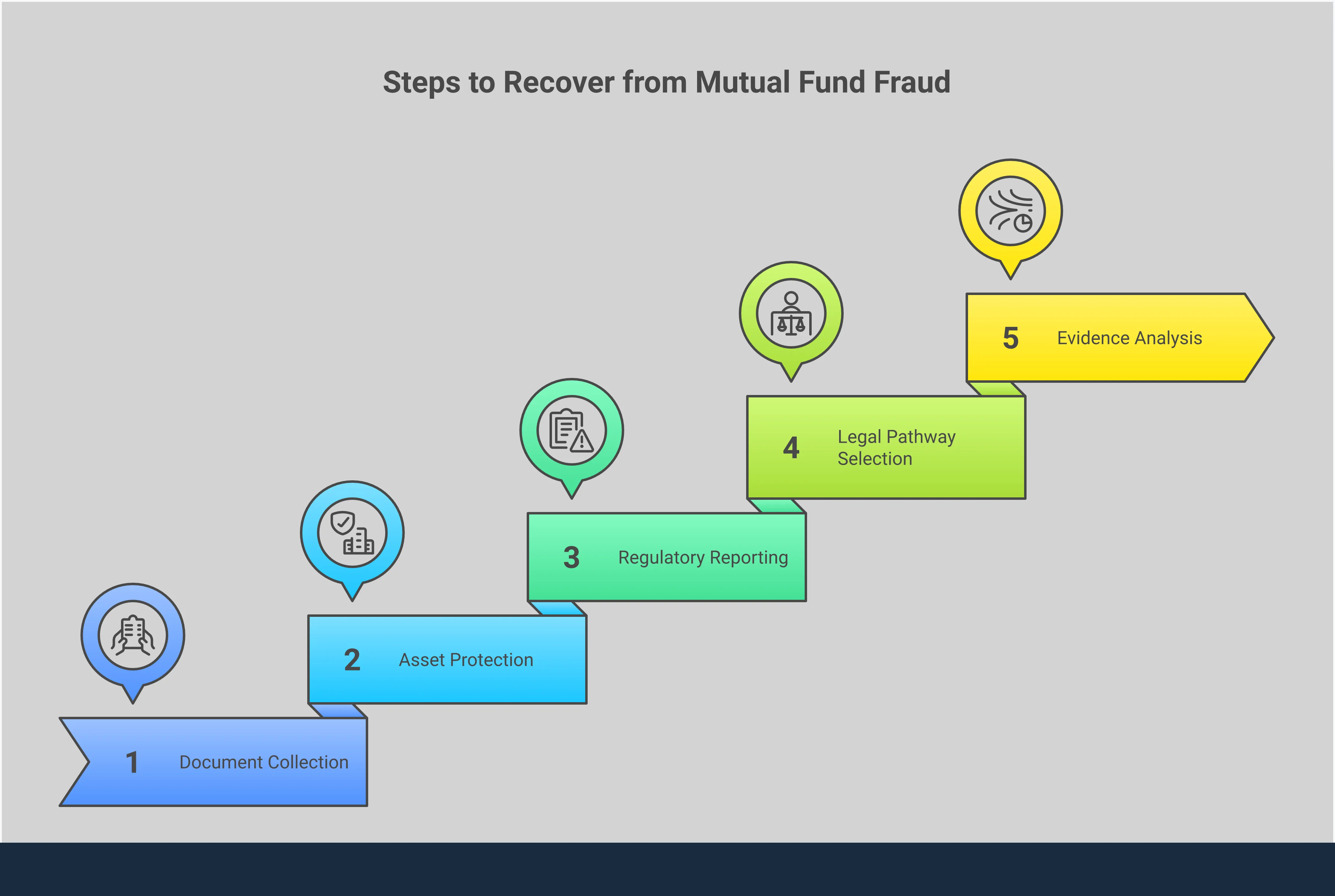 Steps to Recover from Mutual Fund Fraud

1 Document Collection

2 Asset Protection

3 Regulatory Reporting

4 Legal Pathway Selection

5 Evidence Analysis